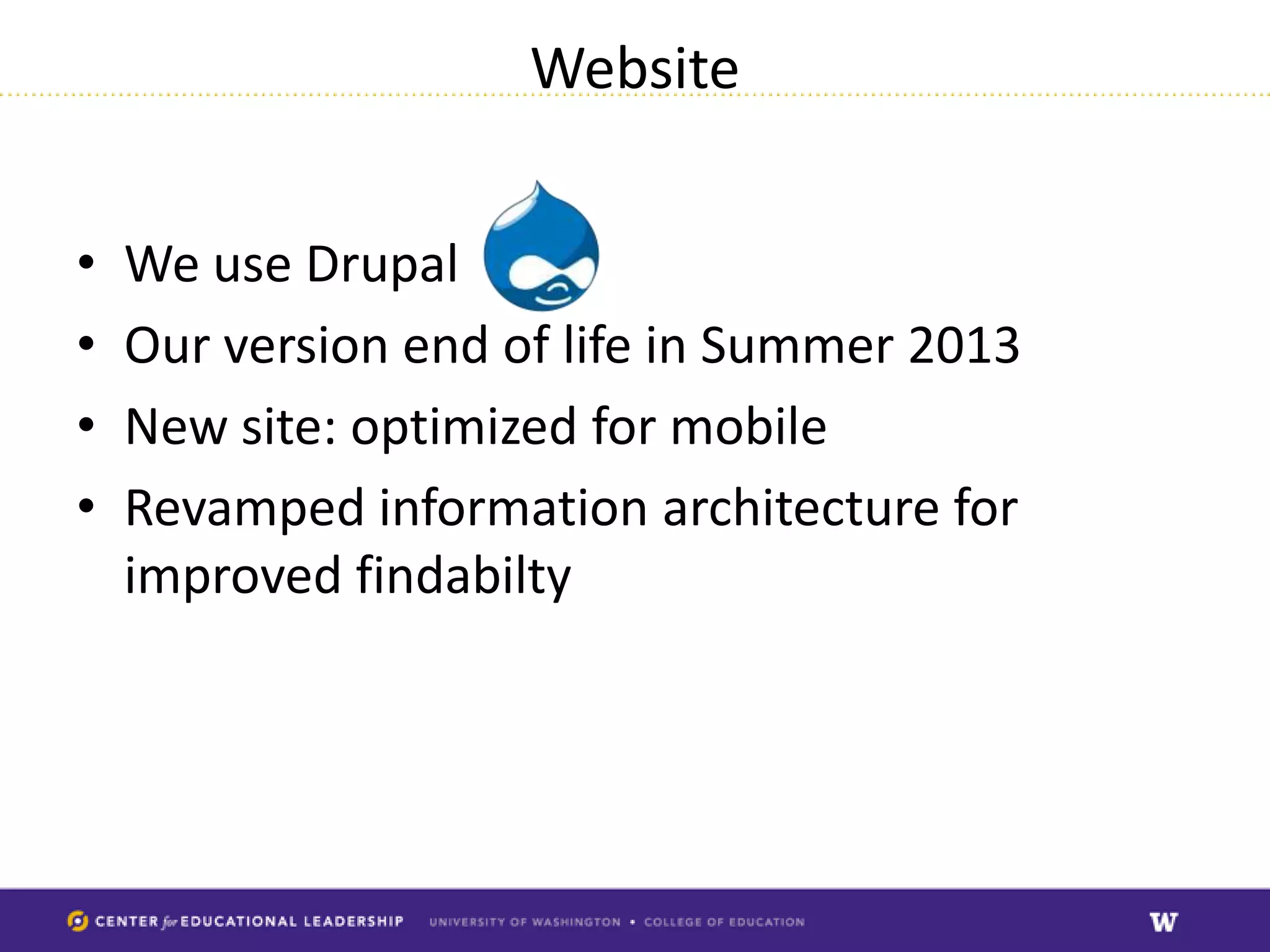 Website

• We use Drupal
• Our version end of life in Summer 2013
• New site: optimized for mobile
• Revamped information architecture for improved findabilty

CENTER for EDUCATIONAL LEADERSHIP UNIVERSITY OF WASHINGTON • COLLEGE OF EDUCATION

W